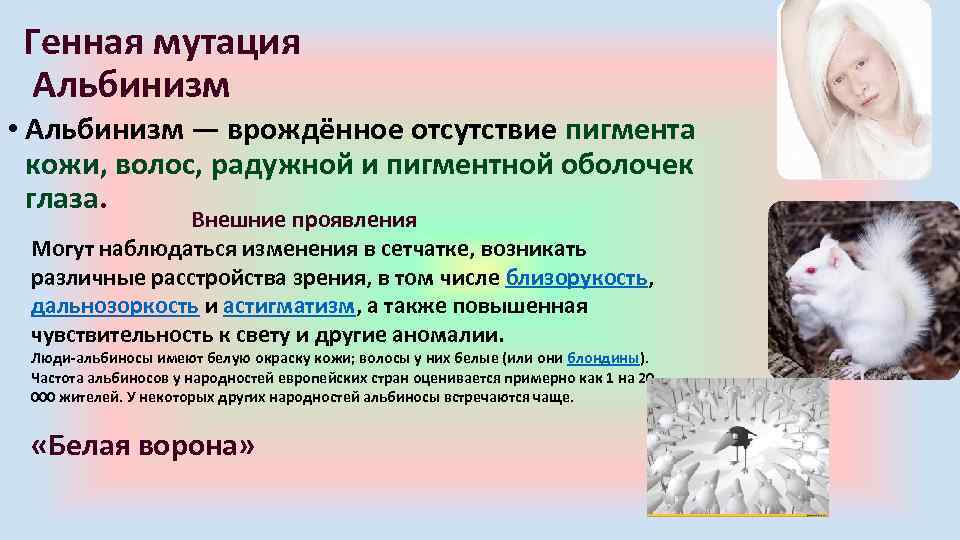 Генная мутация
Альбинизм

• Альбинизм — врождённое отсутствие пигмента кожи, волос, радужной и пигментной оболочек глаза.

Внешние проявления

Могут наблюдаться изменения в сетчатке, возникать различные расстройства зрения, в том числе близорукость, дальнозоркость и астигматизм, а также повышенная чувствительность к свету и другие аномалии.

Люди-альбиносы имеют белую окраску кожи; волосы у них белые (или они блондины). Частота альбиносов у народностей европейских стран оценивается примерно как 1 на 20 000 жителей. У некоторых других народностей альбиносы встречаются чаще.

«Белая ворона»